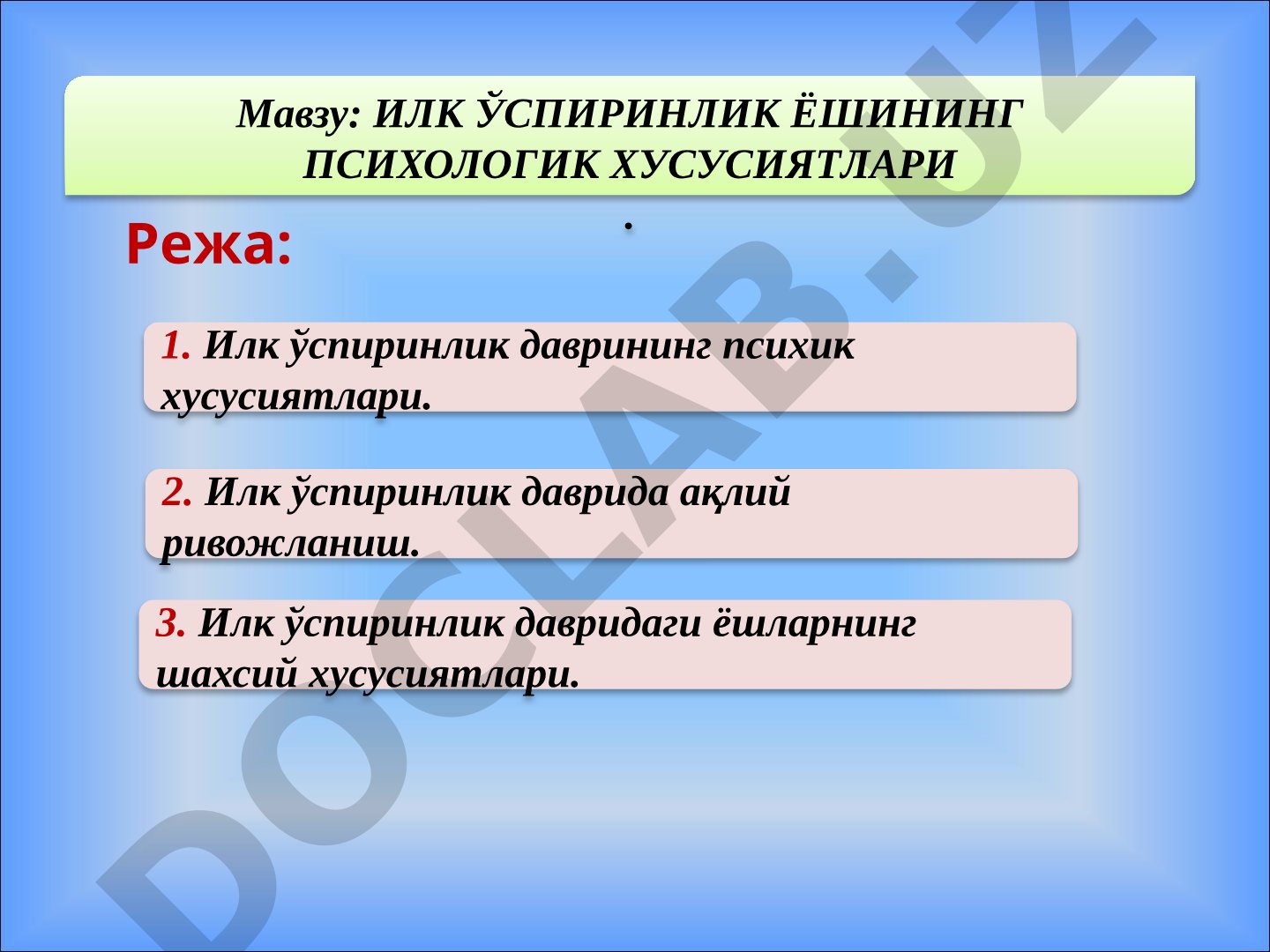 Мавзу: ИЛК ЎСПИРИНЛИК ЁШИНИНГ ПСИХОЛОГИК ХУСУСИЯТЛАРИ

.

Режа:

1. Илк ўспиринлик даврининг психик хусусиятлари.

2. Илк ўспиринлик даврида ақлий ривожланиш.

3. Илк ўспиринлик давридаги ёшларнинг шахсий хусусиятлари.

DOCLAB.UZ